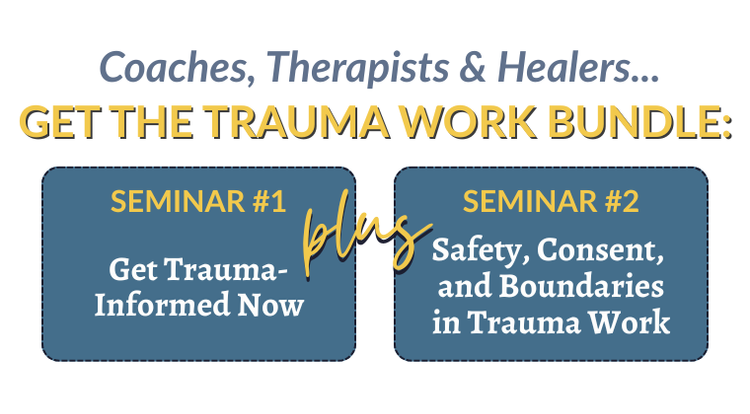 Coaches, Therapists & Healers...

GET THE TRAUMA WORK BUNDLE:

SEMINAR #1

Get Trauma-Informed Now

plus

SEMINAR #2

Safety, Consent, and Boundaries in Trauma Work